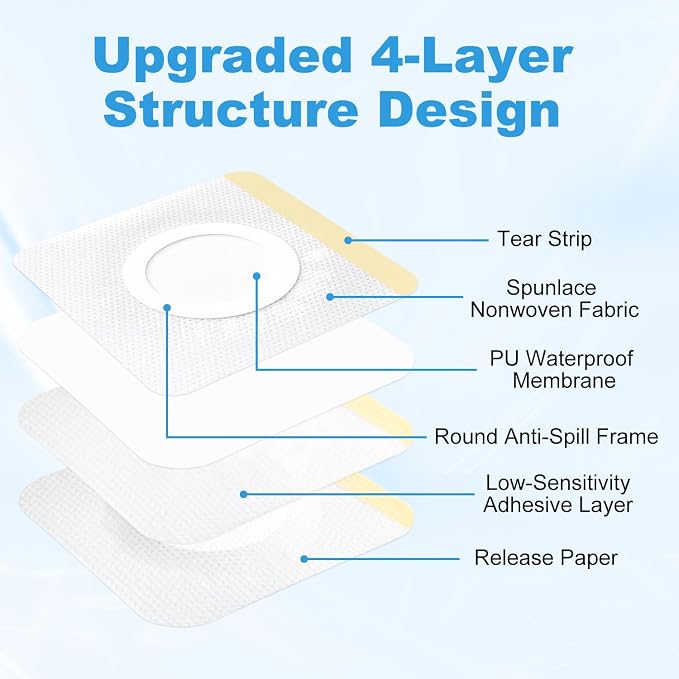 Upgraded 4-Layer Structure Design

Tear Strip

Spunlace Nonwoven Fabric

PU Waterproof Membrane

Round Anti-Spill Frame

Low-Sensitivity Adhesive Layer

Release Paper